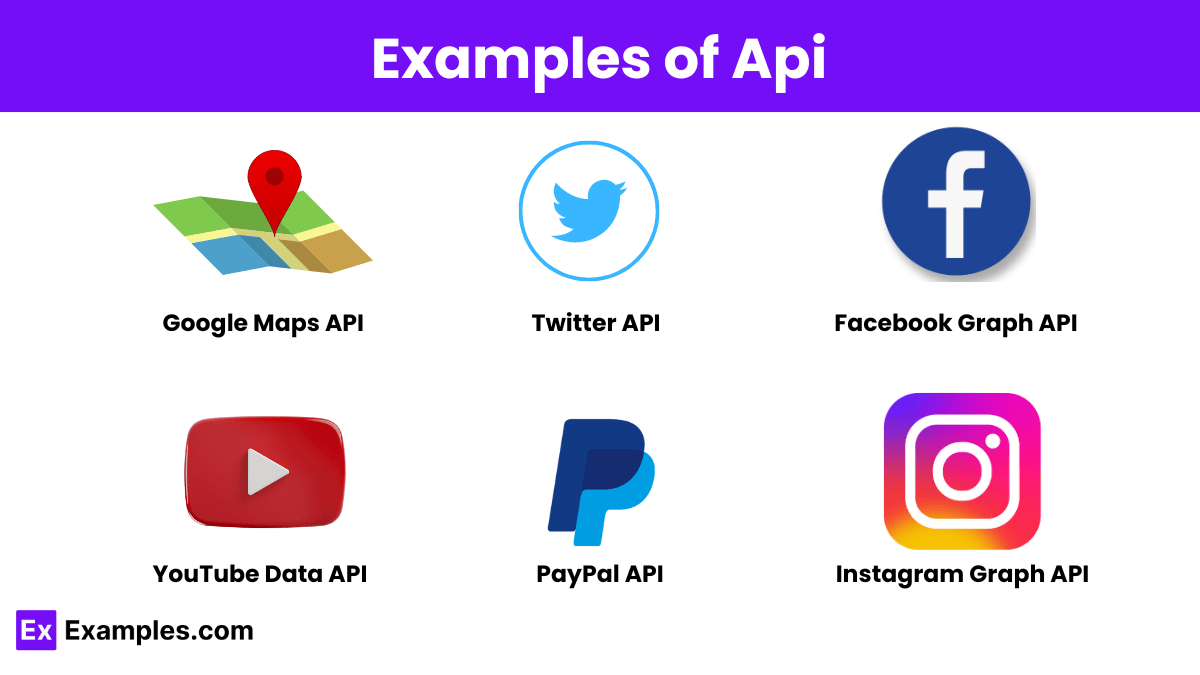 Examples of Api

Google Maps API

Twitter API

Facebook Graph API

YouTube Data API

PayPal API

Instagram Graph API

Ex Examples.com